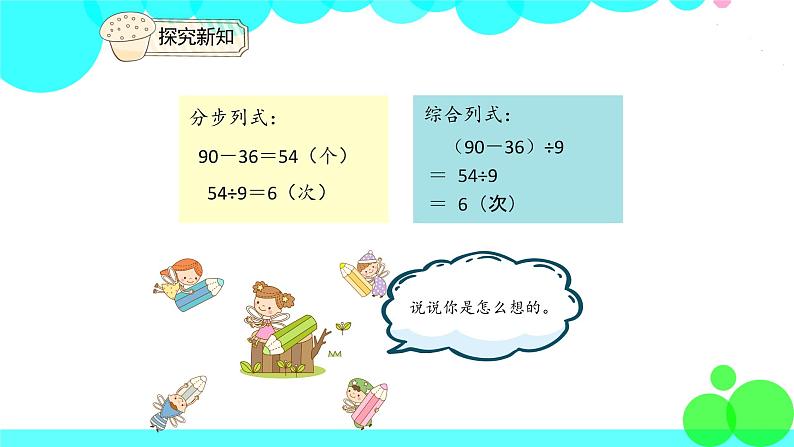 探究新知

分步列式：

$90-36=54$（个）

$54\div9=6$（次）

综合列式：

$(90-36)\div9$

$=54\div9$

$=6$（次）

说说你是怎么想的。